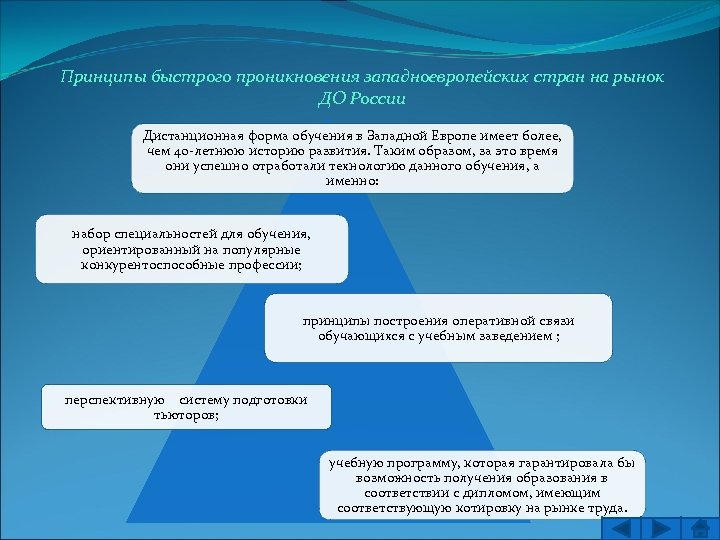 Принципы быстрого проникновения западноевропейских стран на рынок ДО России

Дистанционная форма обучения в Западной Европе имеет более, чем 40-летнюю историю развития. Таким образом, за это время они успешно отработали технологию данного обучения, а именно:

набор специальностей для обучения, ориентированный на популярные конкурентоспособные профессии;

принципы построения оперативной связи обучающихся с учебным заведением ;

перспективную систему подготовки тьюторов;

учебную программу, которая гарантировала бы возможность получения образования в соответствии с дипломом, имеющим соответствующую котировку на рынке труда.